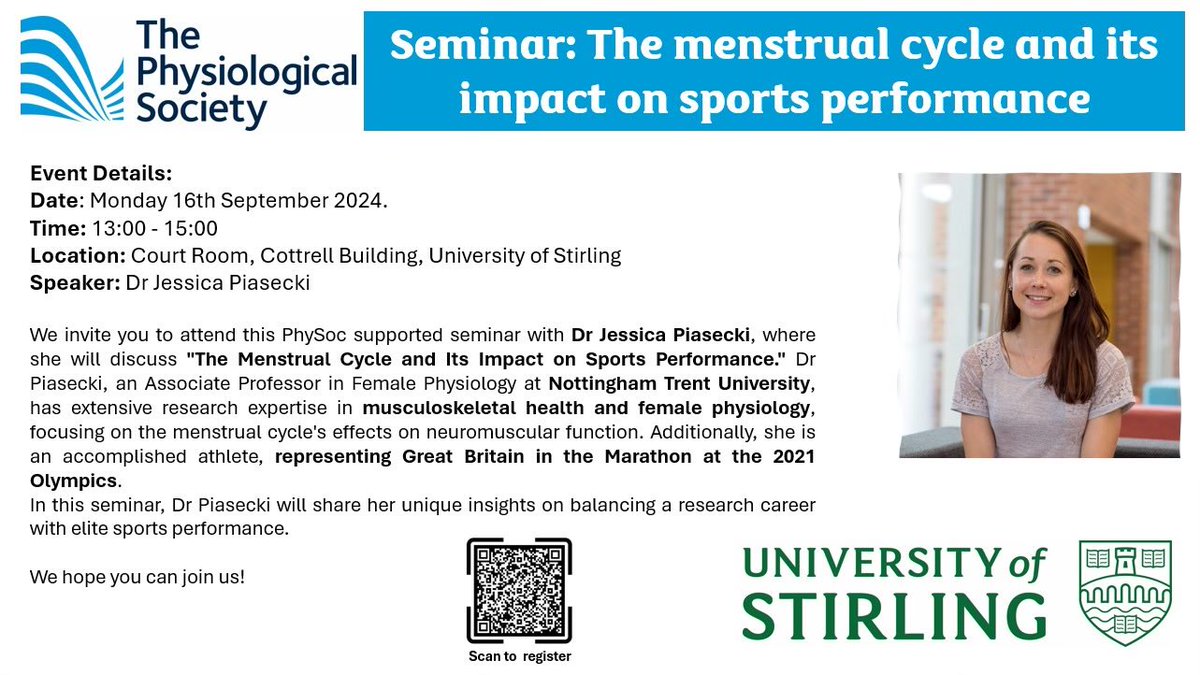 The Physiological Society

Seminar: The menstrual cycle and its impact on sports performance

Event Details:
Date: Monday 16th September 2024.
Time: 13:00 - 15:00
Location: Court Room, Cottrell Building, University of Stirling
Speaker: Dr Jessica Piasecki

We invite you to attend this PhySoc supported seminar with Dr Jessica Piasecki, where she will discuss "The Menstrual Cycle and Its Impact on Sports Performance." Dr Piasecki, an Associate Professor in Female Physiology at Nottingham Trent University, has extensive research expertise in musculoskeletal health and female physiology, focusing on the menstrual cycle's effects on neuromuscular function. Additionally, she is an accomplished athlete, representing Great Britain in the Marathon at the 2021 Olympics.
In this seminar, Dr Piasecki will share her unique insights on balancing a research career with elite sports performance.

We hope you can join us!

Scan to register

UNIVERSITY of STIRLING